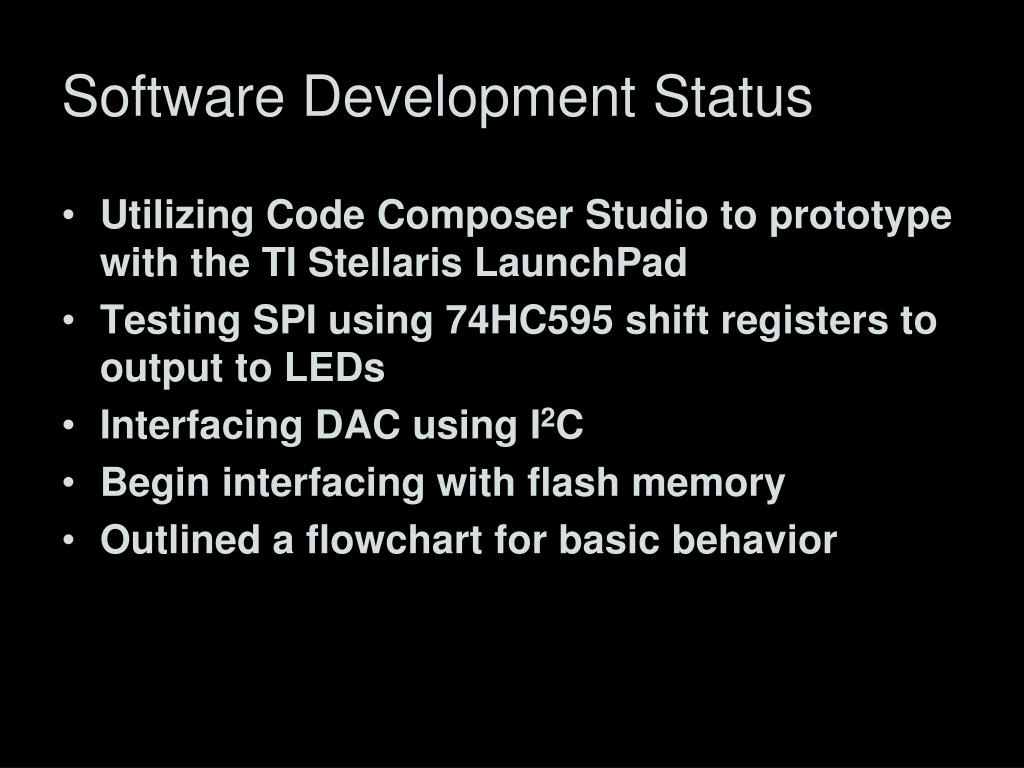 Software Development Status

• Utilizing Code Composer Studio to prototype with the TI Stellaris LaunchPad
• Testing SPI using 74HC595 shift registers to output to LEDs
• Interfacing DAC using $I^2C$
• Begin interfacing with flash memory
• Outlined a flowchart for basic behavior